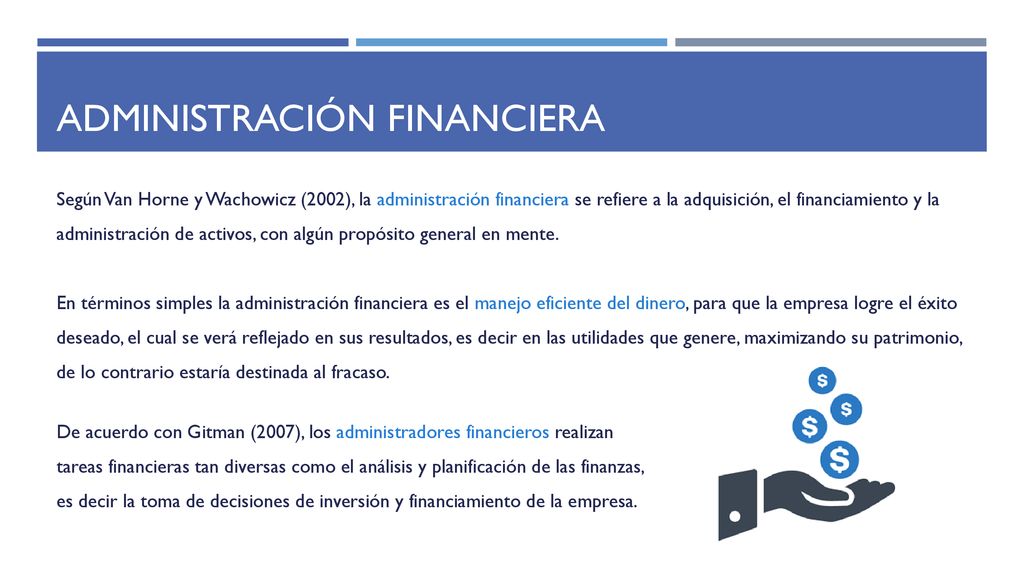 ADMINISTRACIÓN FINANCIERA

Según Van Horne y Wachowicz (2002), la administración financiera se refiere a la adquisición, el financiamiento y la administración de activos, con algún propósito general en mente.

En términos simples la administración financiera es el manejo eficiente del dinero, para que la empresa logre el éxito deseado, el cual se verá reflejado en sus resultados, es decir en las utilidades que genere, maximizando su patrimonio, de lo contrario estaría destinada al fracaso.

De acuerdo con Gitman (2007), los administradores financieros realizan tareas financieras tan diversas como el análisis y planificación de las finanzas, es decir la toma de decisiones de inversión y financiamiento de la empresa.

$

$

$

$